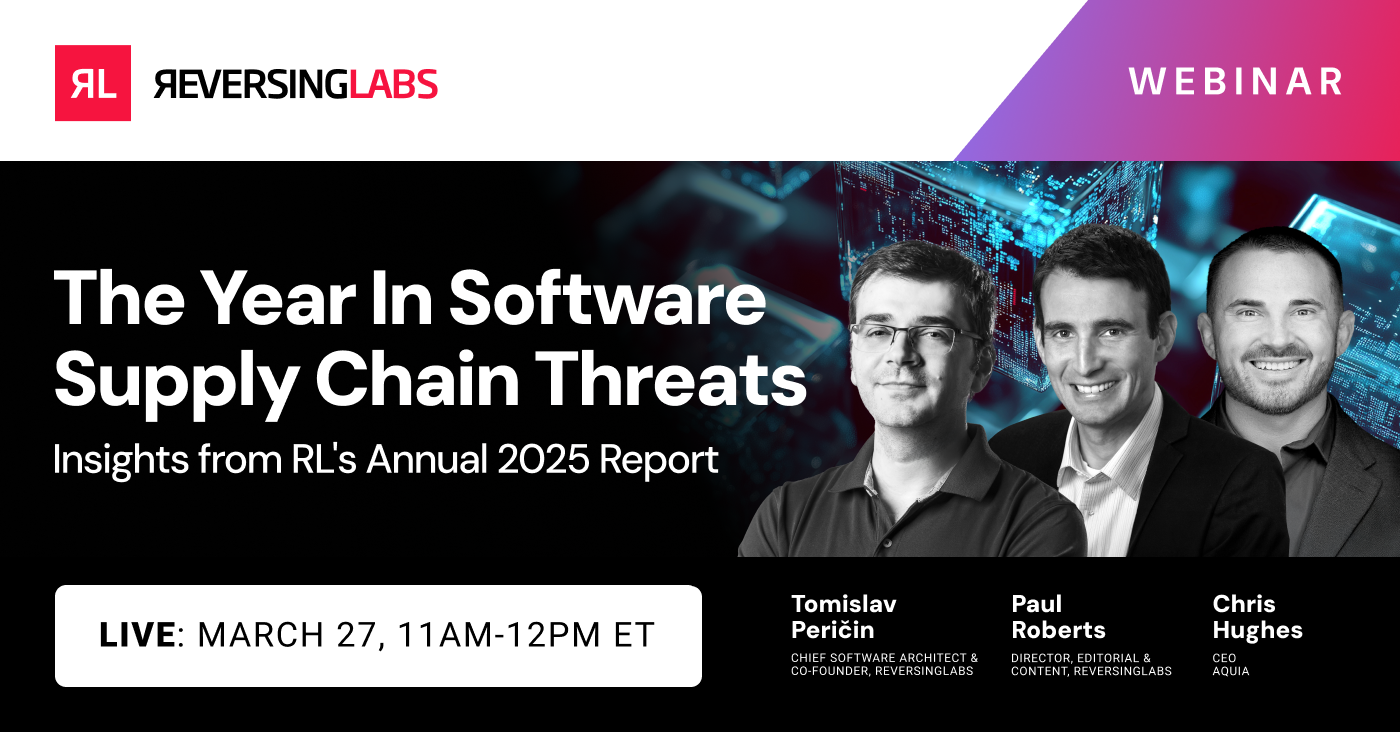 RL REVERSINGLABS

WEBINAR

The Year In Software Supply Chain Threats

Insights from RL's Annual 2025 Report

LIVE: MARCH 27, 11AM-12PM ET

Tomislav Peričin
CHIEF SOFTWARE ARCHITECT & CO-FOUNDER, REVERSINGLABS

Paul Roberts
DIRECTOR, EDITORIAL & CONTENT, REVERSINGLABS

Chris Hughes
CEO
AQUIA